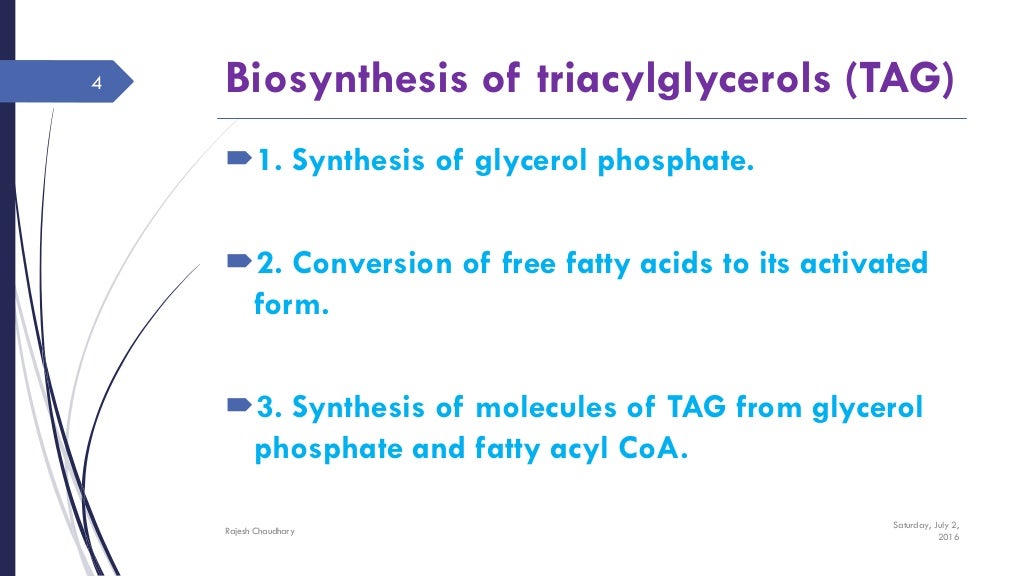 4

Biosynthesis of triacylglycerols (TAG)

1. Synthesis of glycerol phosphate.

2. Conversion of free fatty acids to its activated form.

3. Synthesis of molecules of TAG from glycerol phosphate and fatty acyl CoA.

Rajesh Chaudhary

Saturday, July 2, 2016